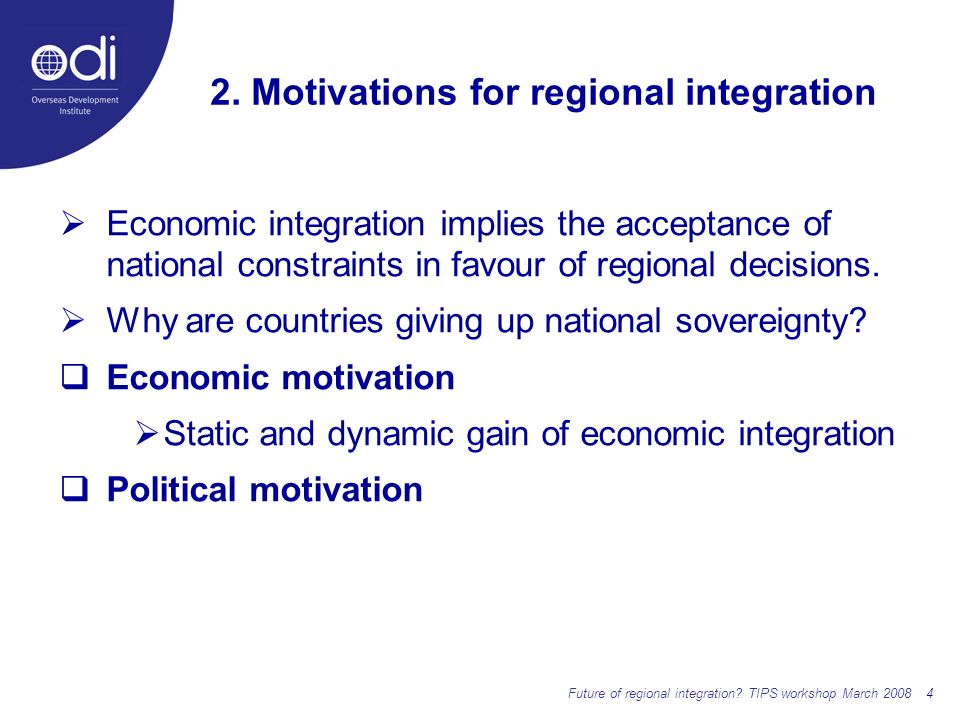 odi
Overseas Development Institute

2. Motivations for regional integration

➢ Economic integration implies the acceptance of national constraints in favour of regional decisions.

➢ Why are countries giving up national sovereignty?

❑ Economic motivation

➢ Static and dynamic gain of economic integration

❑ Political motivation

Future of regional integration? TIPS workshop March 2008 4